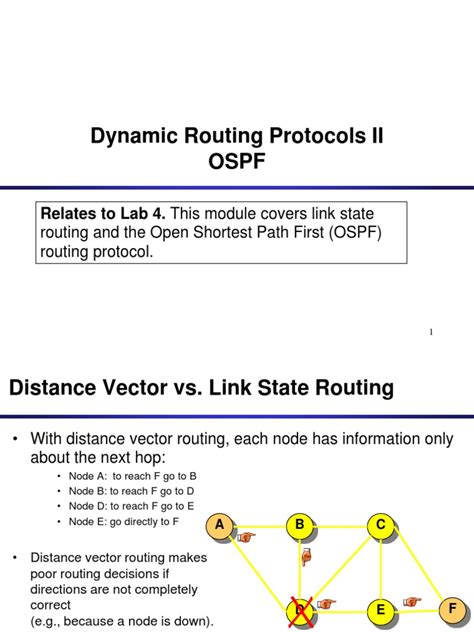 Dynamic Routing Protocols II
OSPF

Relates to Lab 4. This module covers link state routing and the Open Shortest Path First (OSPF) routing protocol.

1

Distance Vector vs. Link State Routing

• With distance vector routing, each node has information only about the next hop:
    • Node A: to reach F go to B
    • Node B: to reach F go to D
    • Node D: to reach F go to E
    • Node E: go directly to F

• Distance vector routing makes poor routing decisions if directions are not completely correct
(e.g., because a node is down).

A B C D E F